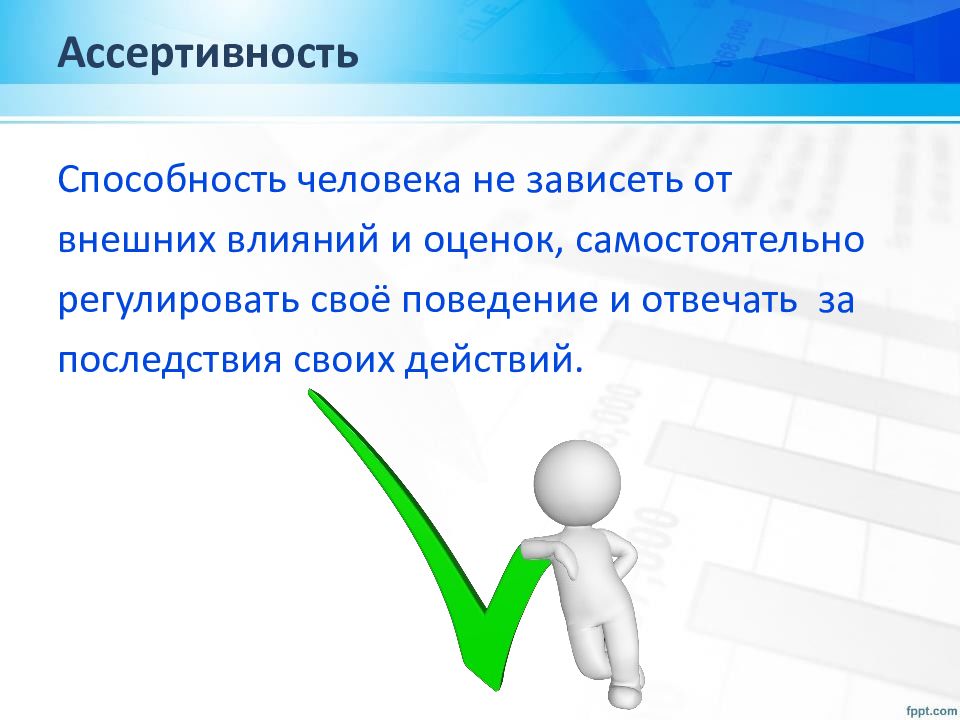 Ассертивность

Способность человека не зависеть от внешних влияний и оценок, самостоятельно регулировать своё поведение и отвечать за последствия своих действий.

fppt.com